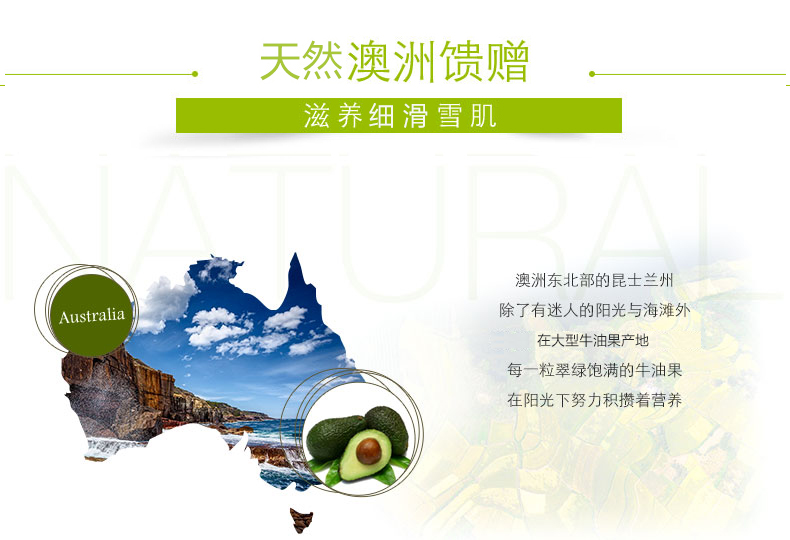 天然澳洲馈赠

滋养细滑雪肌

NATURAL

Australia

澳洲东北部的昆士兰州
除了有迷人的阳光与海滩外
在大型牛油果产地
每一粒翠绿饱满的牛油果
在阳光下努力积攒着营养